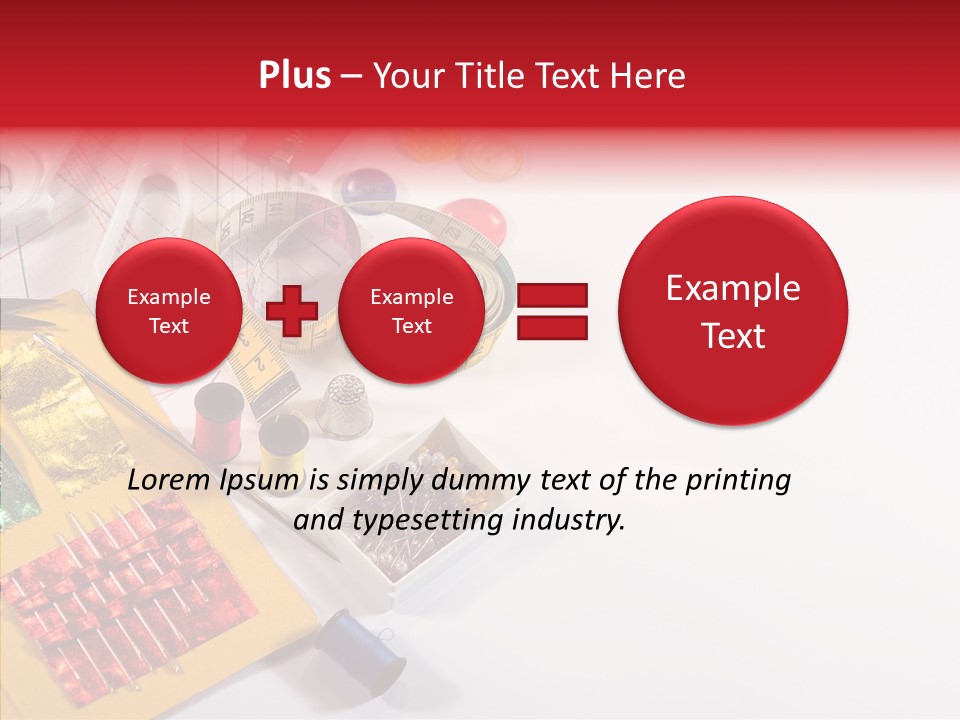 Plus – Your Title Text Here

Example Text

Example Text

Example Text

Lorem Ipsum is simply dummy text of the printing and typesetting industry.